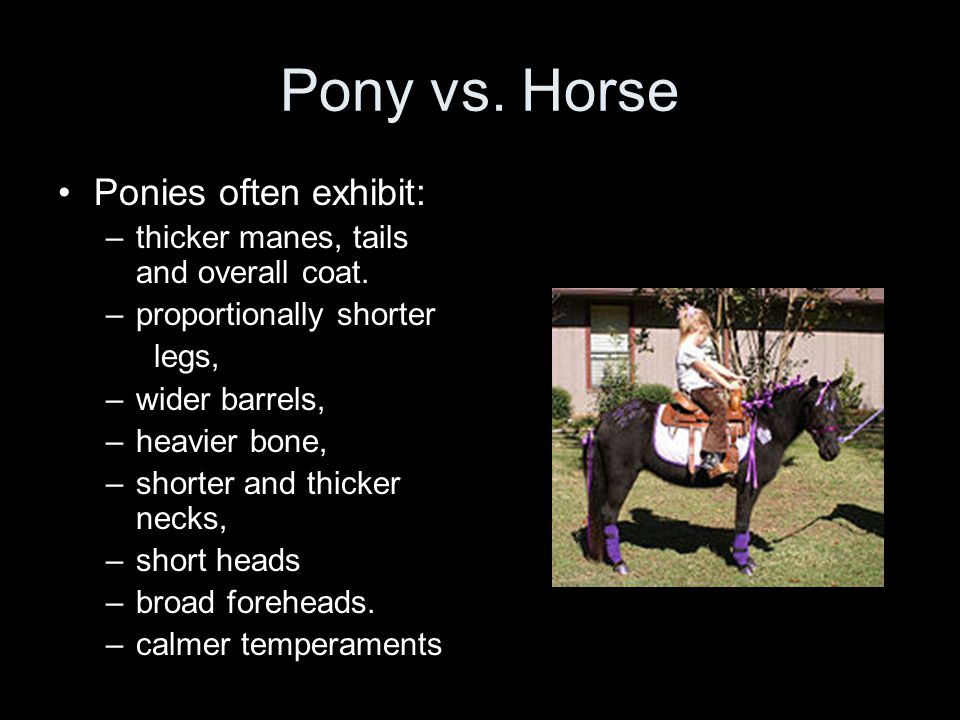 Pony vs. Horse

• Ponies often exhibit:
– thicker manes, tails and overall coat.
– proportionally shorter legs,
– wider barrels,
– heavier bone,
– shorter and thicker necks,
– short heads
– broad foreheads.
– calmer temperaments